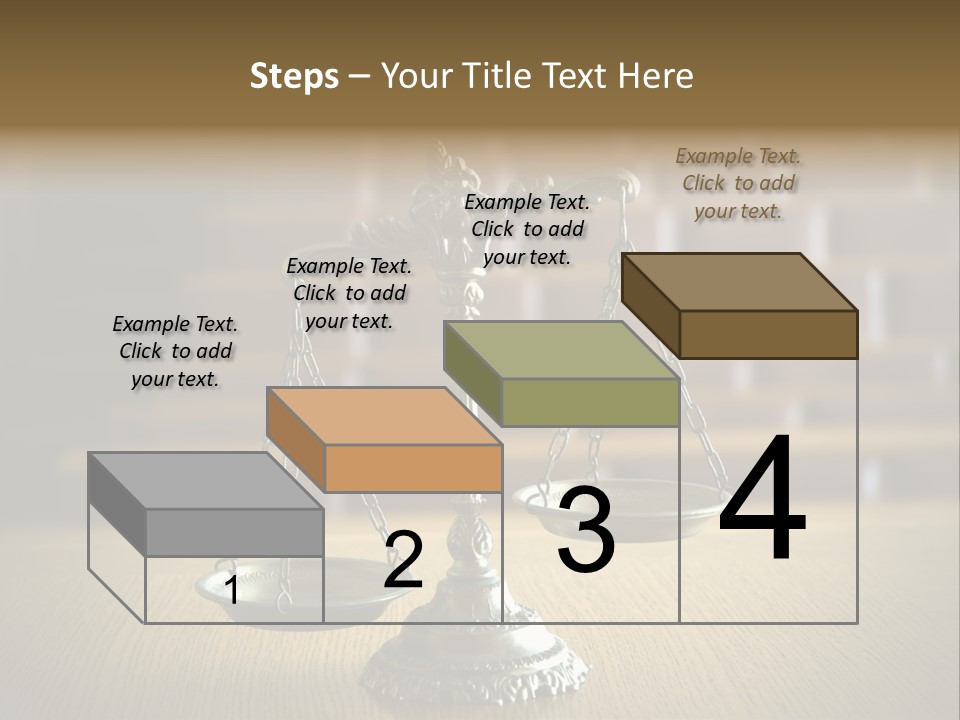 Steps – Your Title Text Here

Example Text. Click to add your text.

Example Text. Click to add your text.

Example Text. Click to add your text.

Example Text. Click to add your text.

1

2

3

4